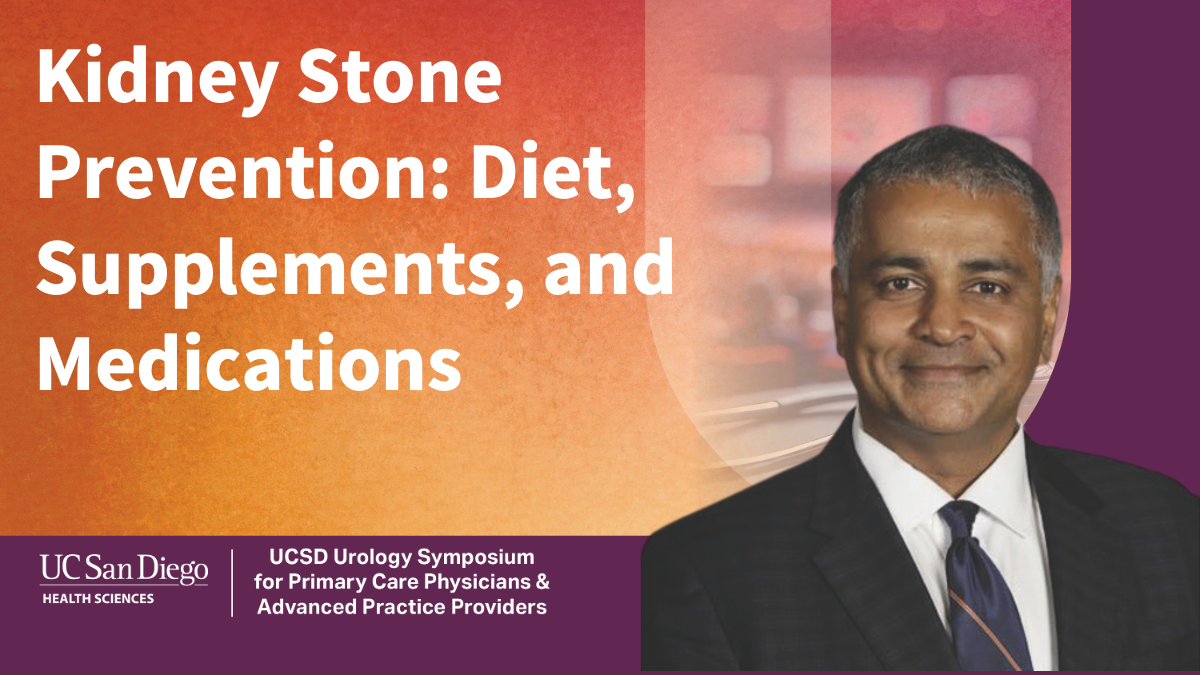 Kidney Stone Prevention: Diet, Supplements, and Medications

UC San Diego
HEALTH SCIENCES

UCSD Urology Symposium for Primary Care Physicians & Advanced Practice Providers